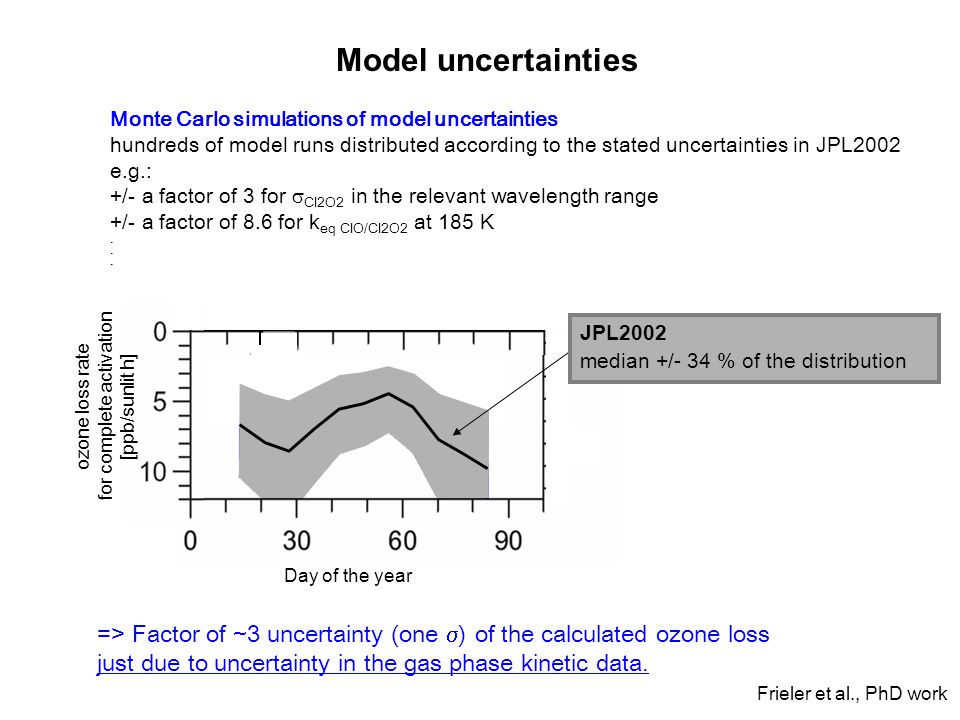 Model uncertainties

Monte Carlo simulations of model uncertainties
hundreds of model runs distributed according to the stated uncertainties in JPL2002
e.g.:
+/- a factor of 3 for $\sigma_{Cl2O2}$ in the relevant wavelength range
+/- a factor of 8.6 for $k_{eq\ ClO/Cl2O2}$ at 185 K
.
.

ozone loss rate for complete activation [ppb/sunlit h]

0
5
10

0
30
60
90

Day of the year

JPL2002
median +/- 34 % of the distribution

=> Factor of ~3 uncertainty (one $\sigma$) of the calculated ozone loss
just due to uncertainty in the gas phase kinetic data.

Frieler et al., PhD work